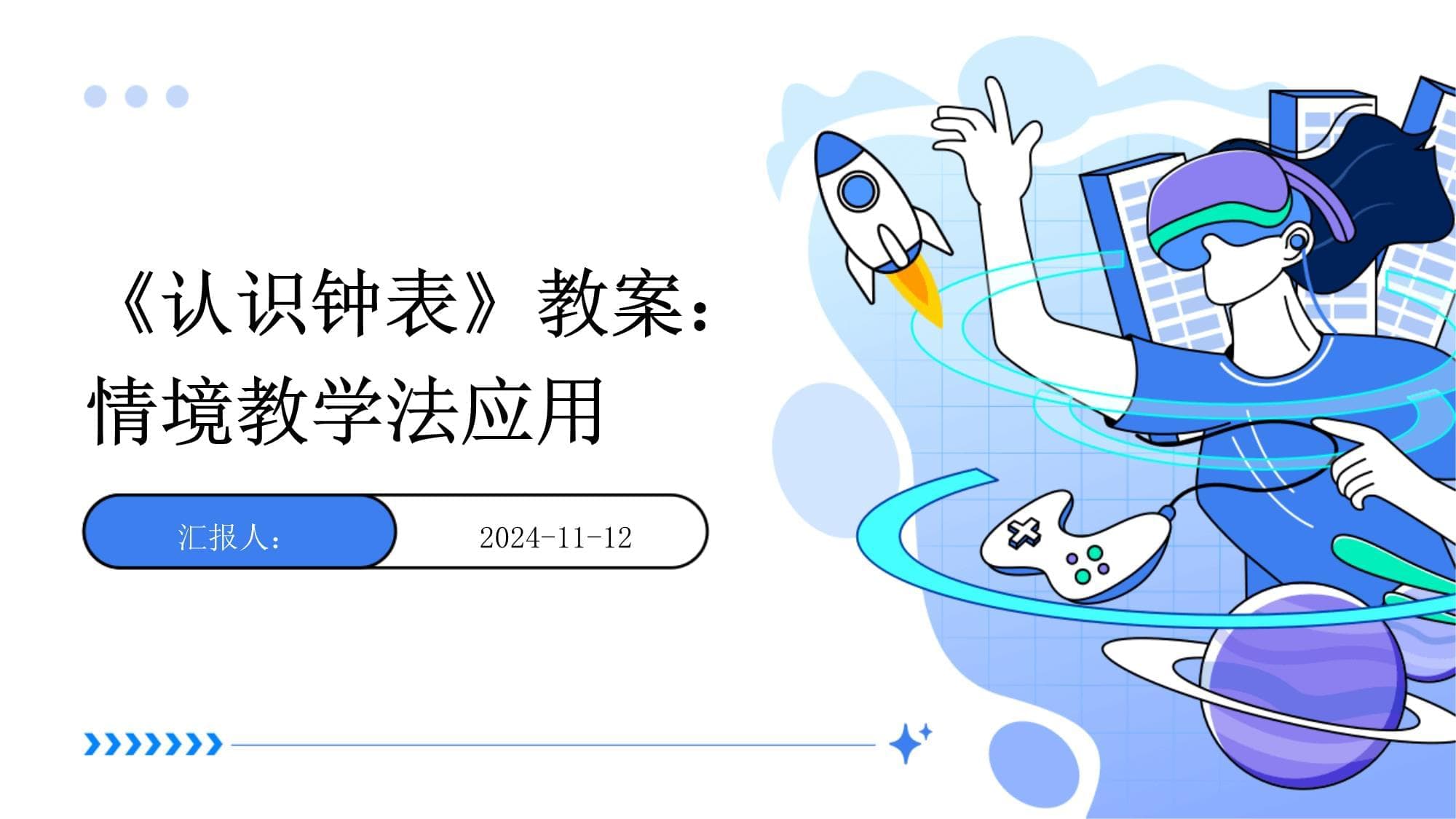 《认识钟表》教案：情境教学法应用

汇报人：

2024-11-12